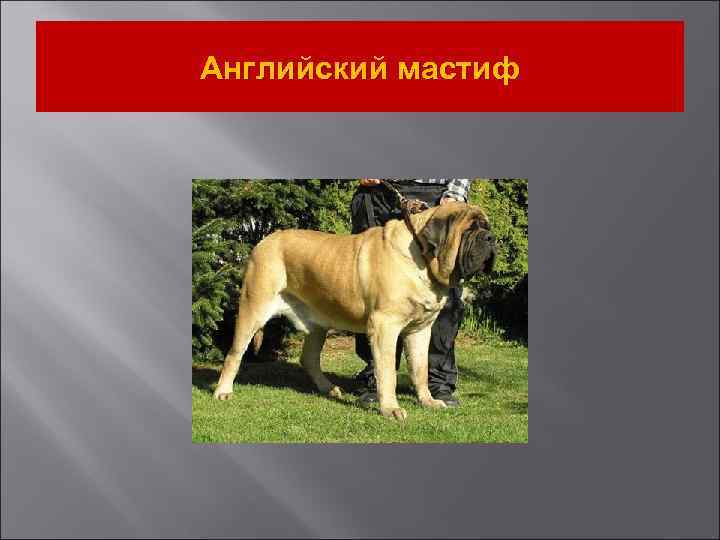 Английский мастиф